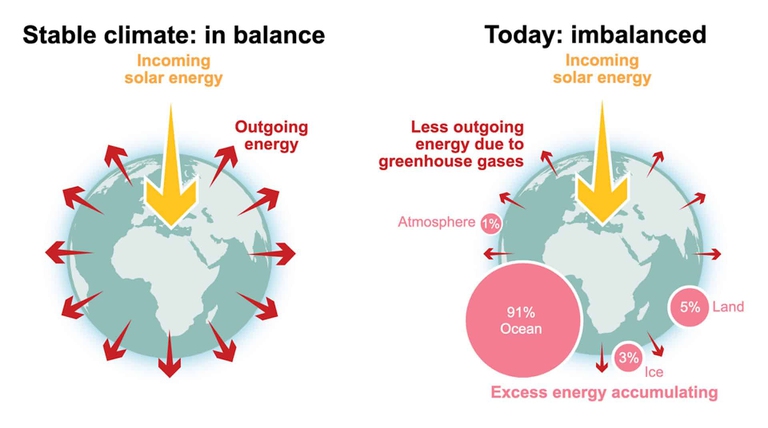 Stable climate: in balance

Incoming solar energy

Outgoing energy

Today: imbalanced

Incoming solar energy

Less outgoing energy due to greenhouse gases

Atmosphere 1%

91% Ocean

5% Land

3% Ice

Excess energy accumulating